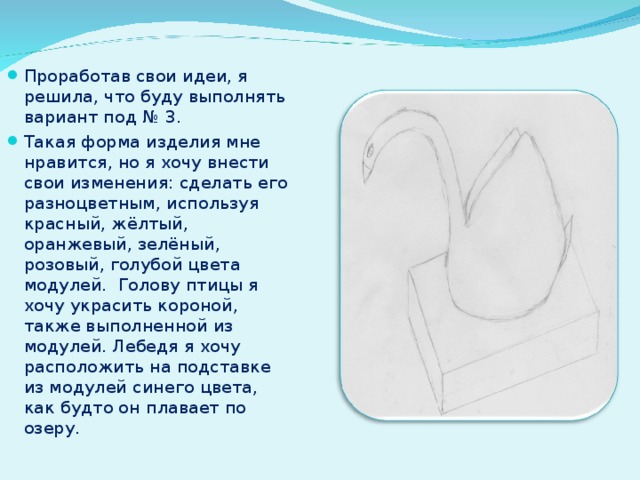 Проработав свои идеи, я решила, что буду выполнять вариант под № 3.

Такая форма изделия мне нравится, но я хочу внести свои изменения: сделать его разноцветным, используя красный, жёлтый, оранжевый, зелёный, розовый, голубой цвета модулей. Голову птицы я хочу украсить короной, также выполненной из модулей. Лебедя я хочу расположить на подставке из модулей синего цвета, как будто он плавает по озеру.